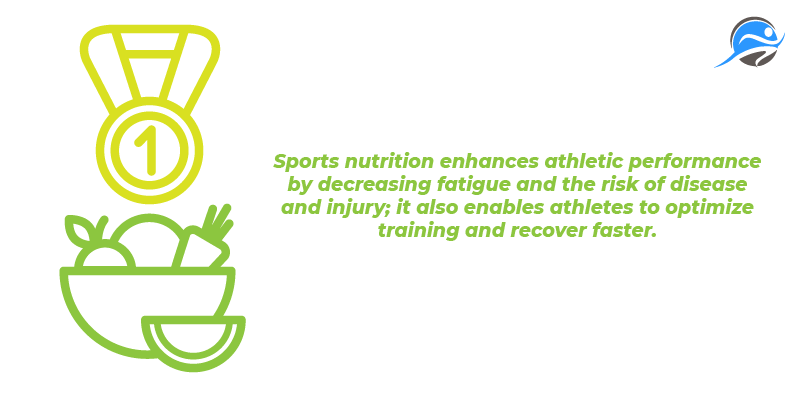 1

Sports nutrition enhances athletic performance by decreasing fatigue and the risk of disease and injury; it also enables athletes to optimize training and recover faster.